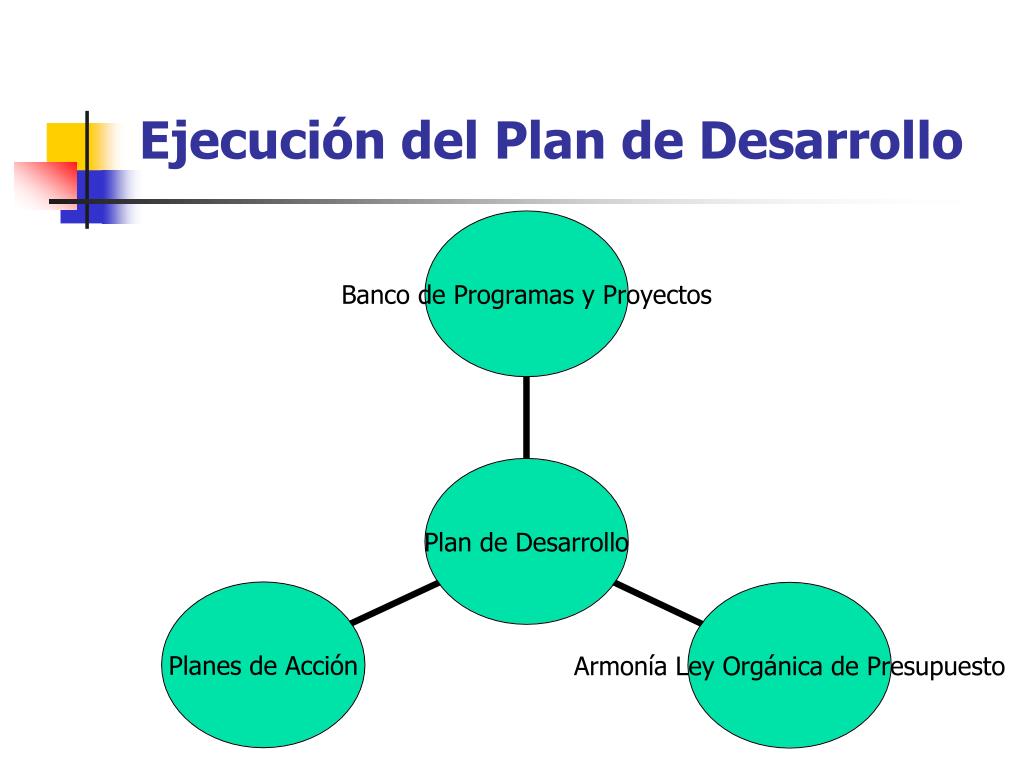 Ejecución del Plan de Desarrollo

Banco de Programas y Proyectos

Plan de Desarrollo

Planes de Acción

Armonía Ley Orgánica de Presupuesto